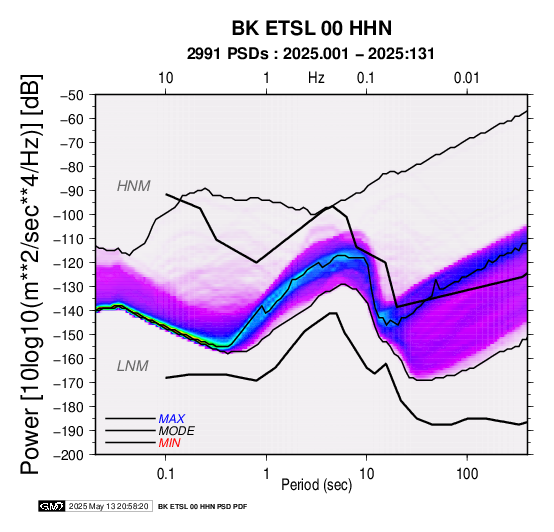 BK ETSL 00 HHN
2991 PSDs : 2025.001 – 2025:131

10
1
Hz
0.1
0.01

Power [10log10(m**2/sec**4/Hz)] [dB]

−50
−60
−70
−80
−90
−100
−110
−120
−130
−140
−150
−160
−170
−180
−190
−200

HNM
LNM

MAX
MODE
MIN

0.1
1
10
100
Period (sec)

GMT 2025 May 13 20:58:20 BK ETSL 00 HHN PSD PDF